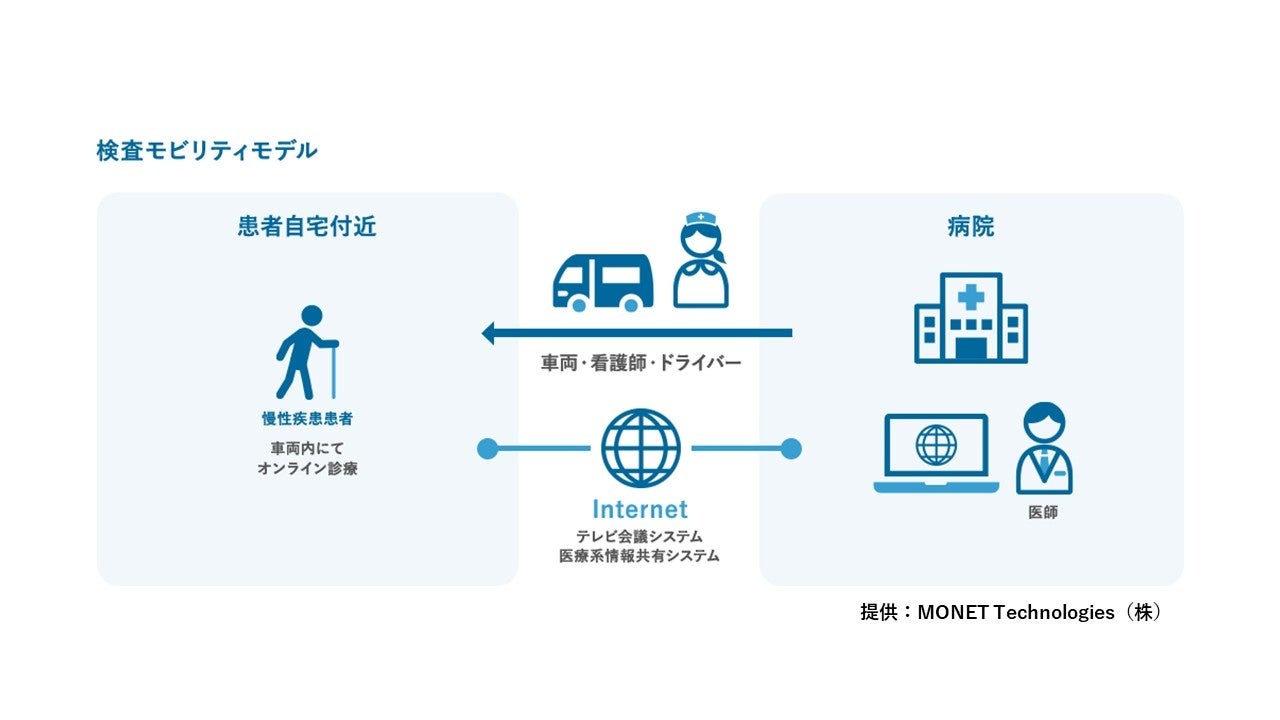 検査モビリティモデル

患者自宅付近

慢性疾患患者

車両内にて
オンライン診療

車両・看護師・ドライバー

Internet

テレビ会議システム
医療系情報共有システム

病院

医師

提供：MONET Technologies（株）